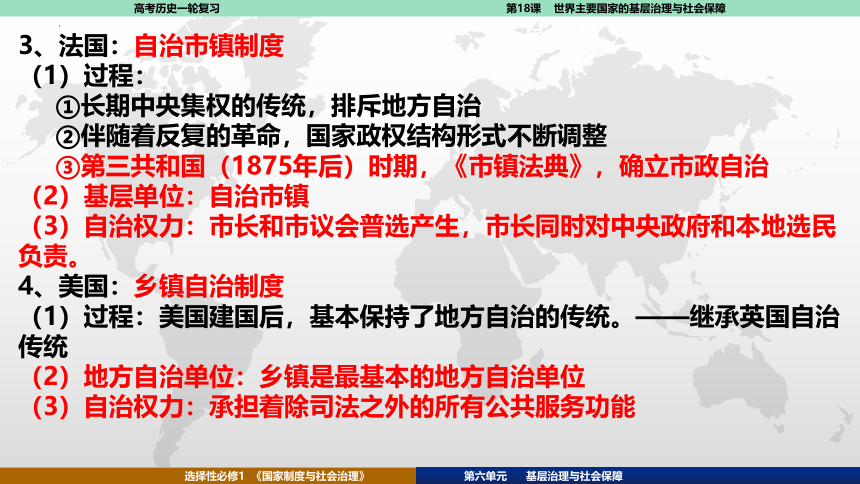 高考历史一轮复习

第18课 世界主要国家的基层治理与社会保障

3、法国：自治市镇制度

（1）过程：

①长期中央集权的传统，排斥地方自治

②伴随着反复的革命，国家政权结构形式不断调整

③第三共和国（1875年后）时期，《市镇法典》，确立市政自治

（2）基层单位：自治市镇

（3）自治权力：市长和市议会普选产生，市长同时对中央政府和本地选民负责。

4、美国：乡镇自治制度

（1）过程：美国建国后，基本保持了地方自治的传统。——继承英国自治传统

（2）地方自治单位：乡镇是最基本的地方自治单位

（3）自治权力：承担着除司法之外的所有公共服务功能

选择性必修1 《国家制度与社会治理》

第六单元 基层治理与社会保障